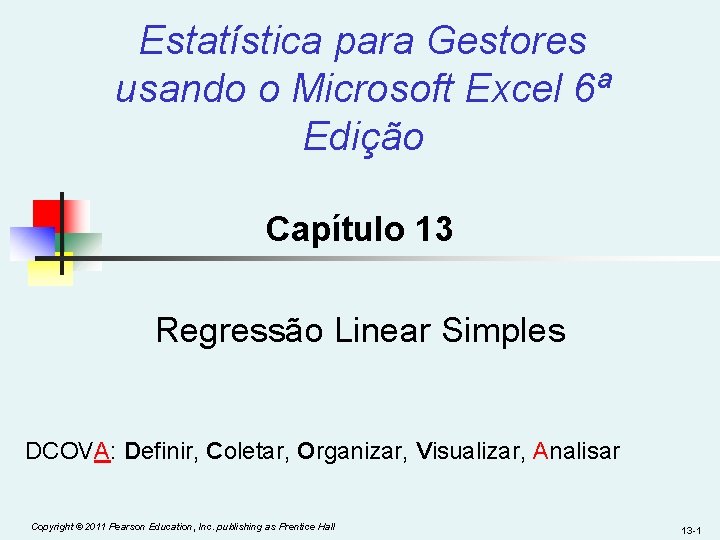 Estatística para Gestores usando o Microsoft Excel 6ª Edição

Capítulo 13

Regressão Linear Simples

DCOVA: Definir, Coletar, Organizar, Visualizar, Analisar

Copyright © 2011 Pearson Education, Inc. publishing as Prentice Hall

13-1